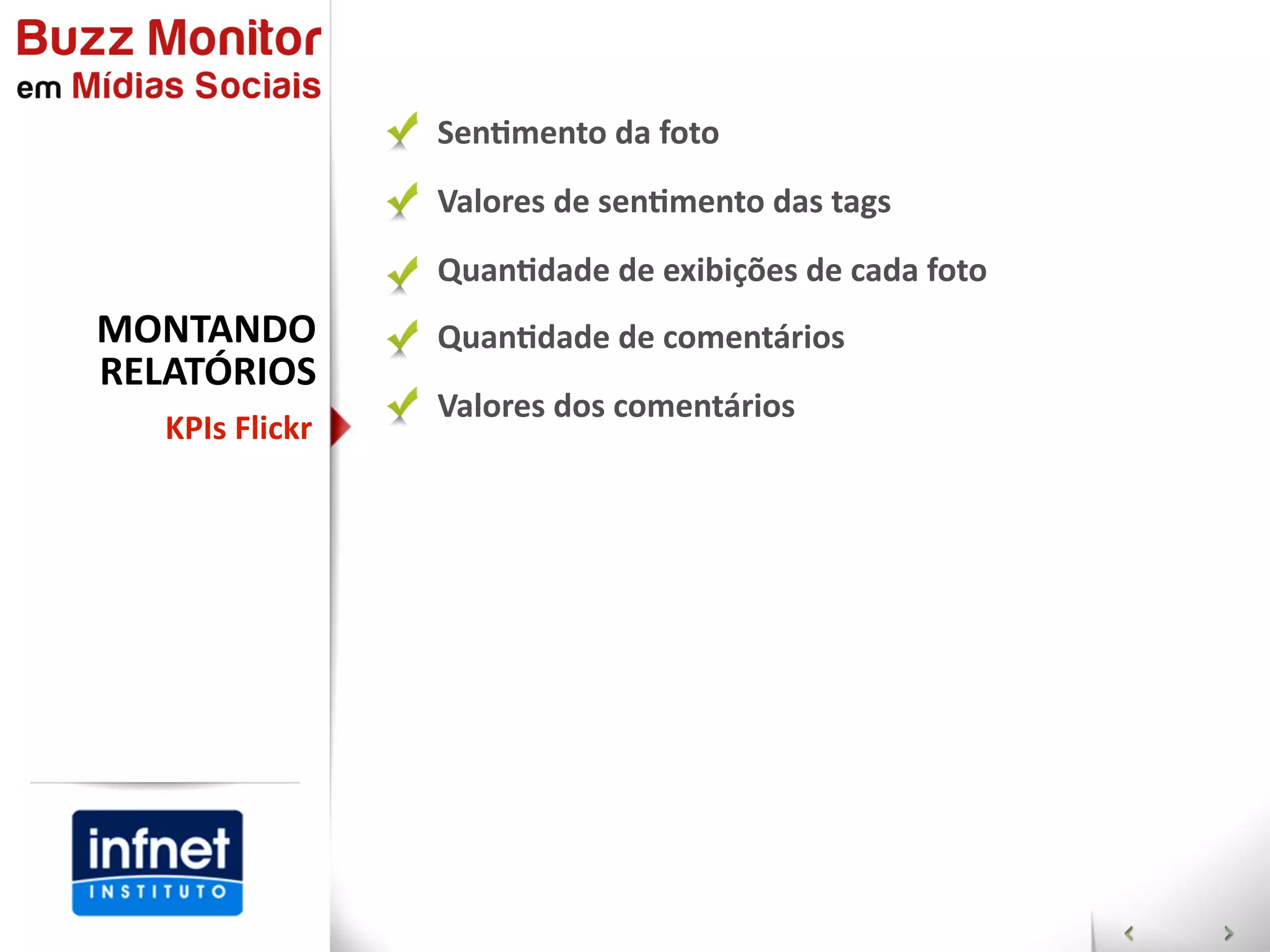 Buzz Monitor
em Mídias Sociais

MONTANDO RELATÓRIOS

KPIs Flickr

Sentimento da foto

Valores de sentimento das tags

Quantidade de exibições de cada foto

Quantidade de comentários

Valores dos comentários

infnet
INSTITUTO